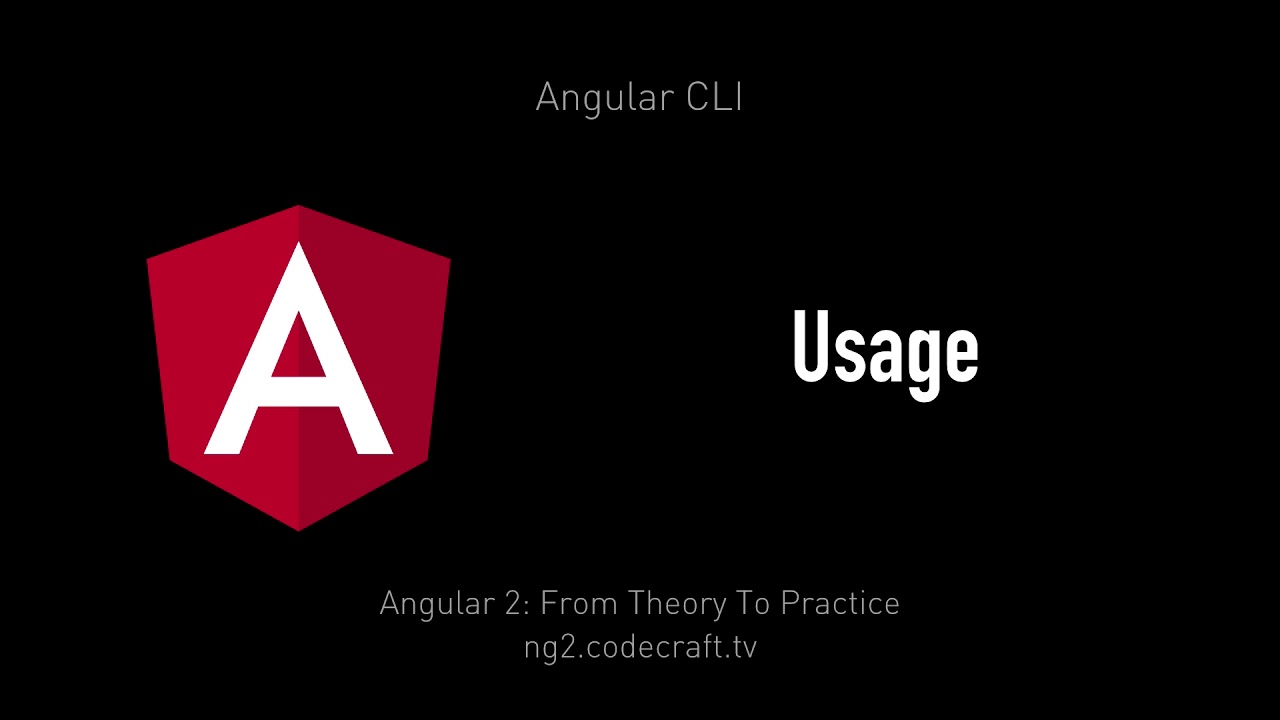 Angular CLI

A

Usage

Angular 2: From Theory To Practice
ng2.codecraft.tv